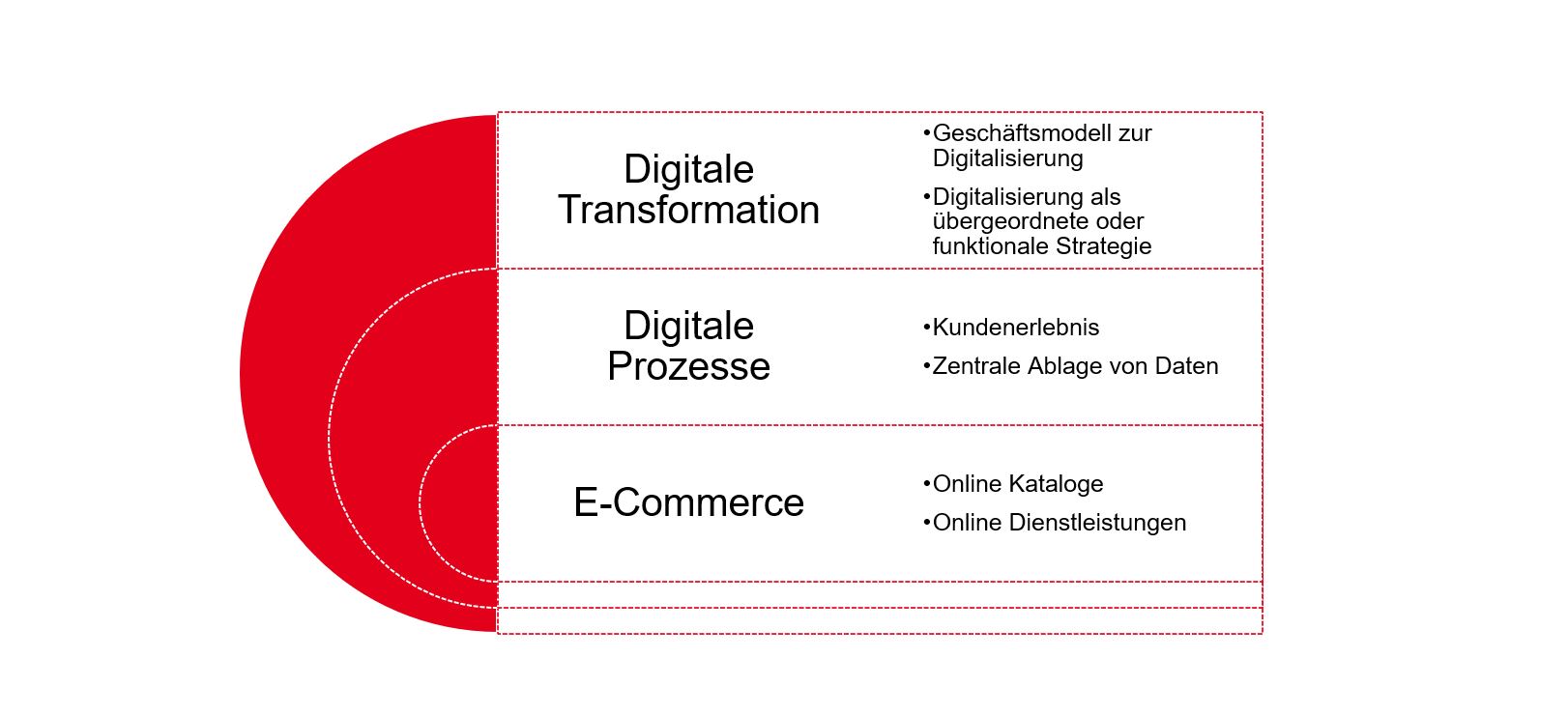 Digitale Transformation

•Geschäftsmodell zur Digitalisierung
•Digitalisierung als übergeordnete oder funktionale Strategie

Digitale Prozesse

•Kundenerlebnis
•Zentrale Ablage von Daten

E-Commerce

•Online Kataloge
•Online Dienstleistungen